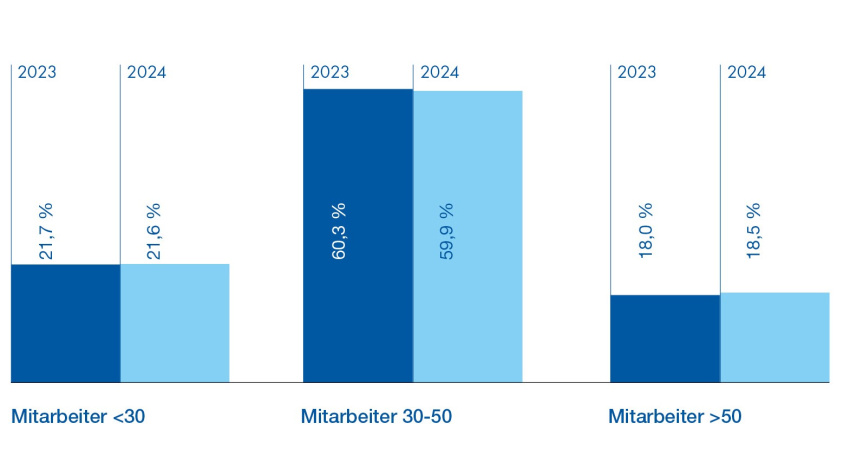 2023
2024
21,7 %
21,6 %
Mitarbeiter <30

2023
2024
60,3 %
59,9 %
Mitarbeiter 30-50

2023
2024
18,0 %
18,5 %
Mitarbeiter >50